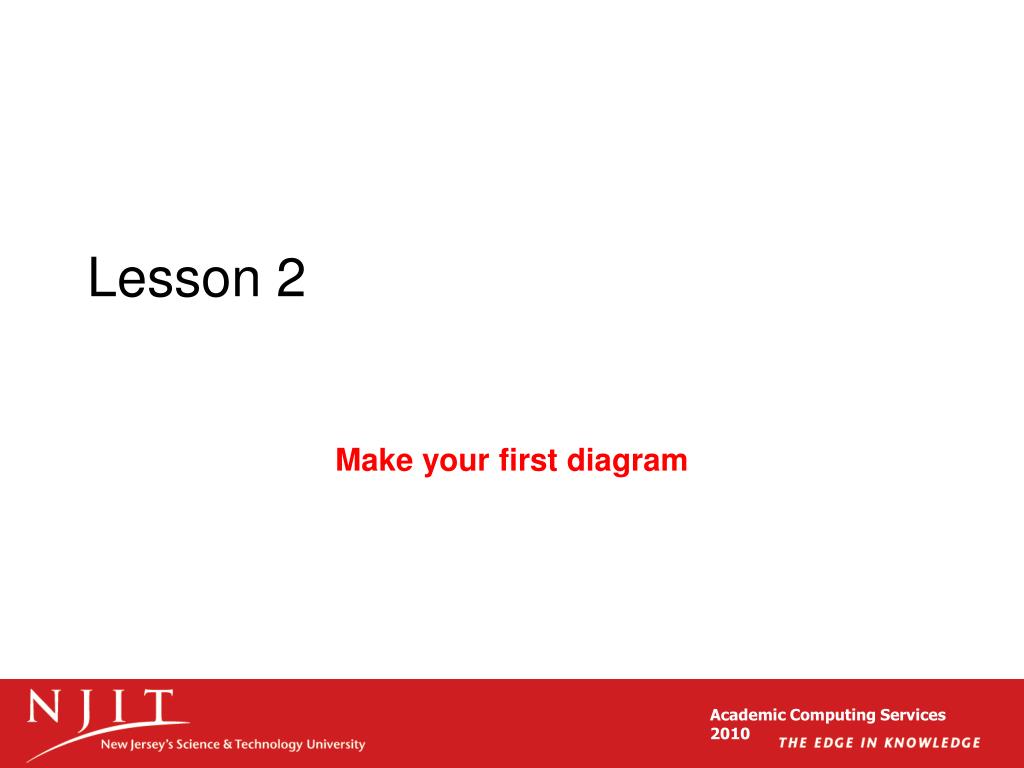 Lesson 2

Make your first diagram

NJIT
New Jersey's Science & Technology University

Academic Computing Services
2010

THE EDGE IN KNOWLEDGE